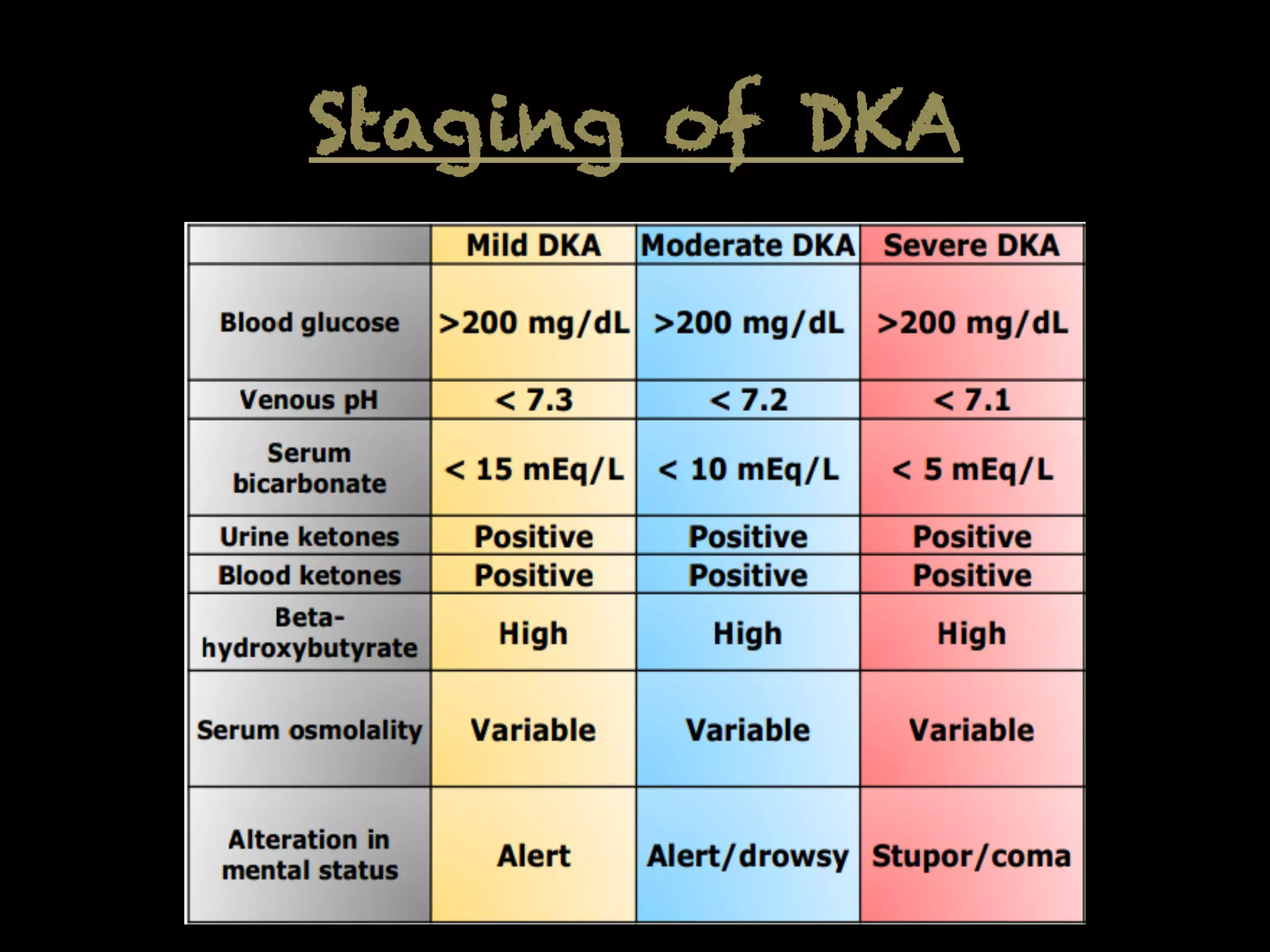 Staging of DKA

|  | Mild DKA | Moderate DKA | Severe DKA |
|---|---|---|---|
| Blood glucose | >200 mg/dL | >200 mg/dL | >200 mg/dL |
| Venous pH | < 7.3 | < 7.2 | < 7.1 |
| Serum bicarbonate | < 15 mEq/L | < 10 mEq/L | < 5 mEq/L |
| Urine ketones | Positive | Positive | Positive |
| Blood ketones | Positive | Positive | Positive |
| Beta-hydroxybutyrate | High | High | High |
| Serum osmolality | Variable | Variable | Variable |
| Alteration in mental status | Alert | Alert/drowsy | Stupor/coma |